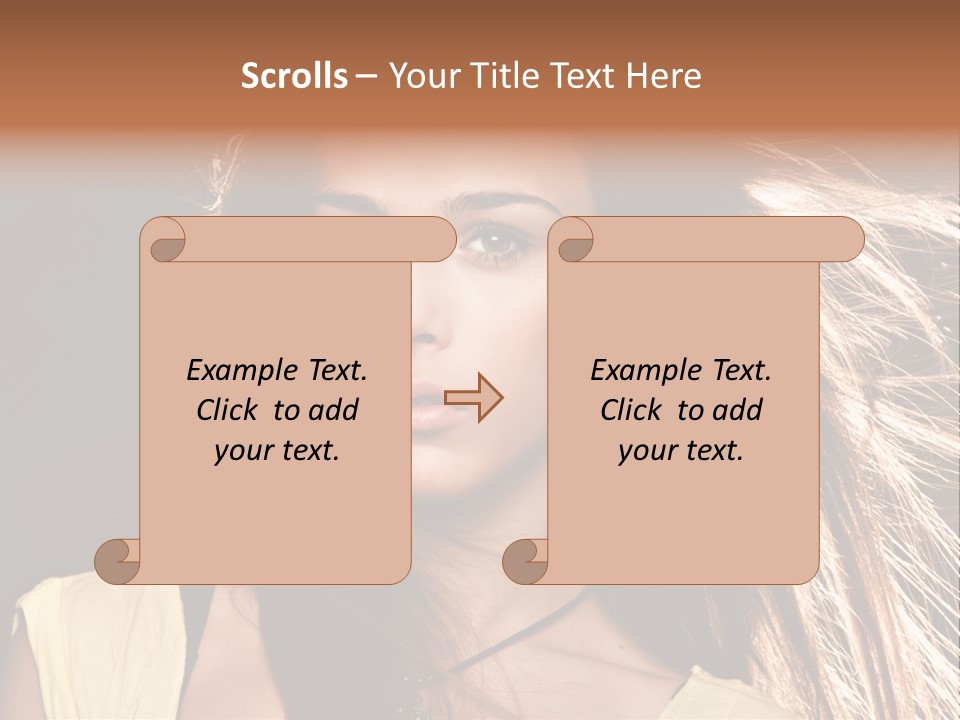 Scrolls – Your Title Text Here

Example Text. Click to add your text.

Example Text. Click to add your text.